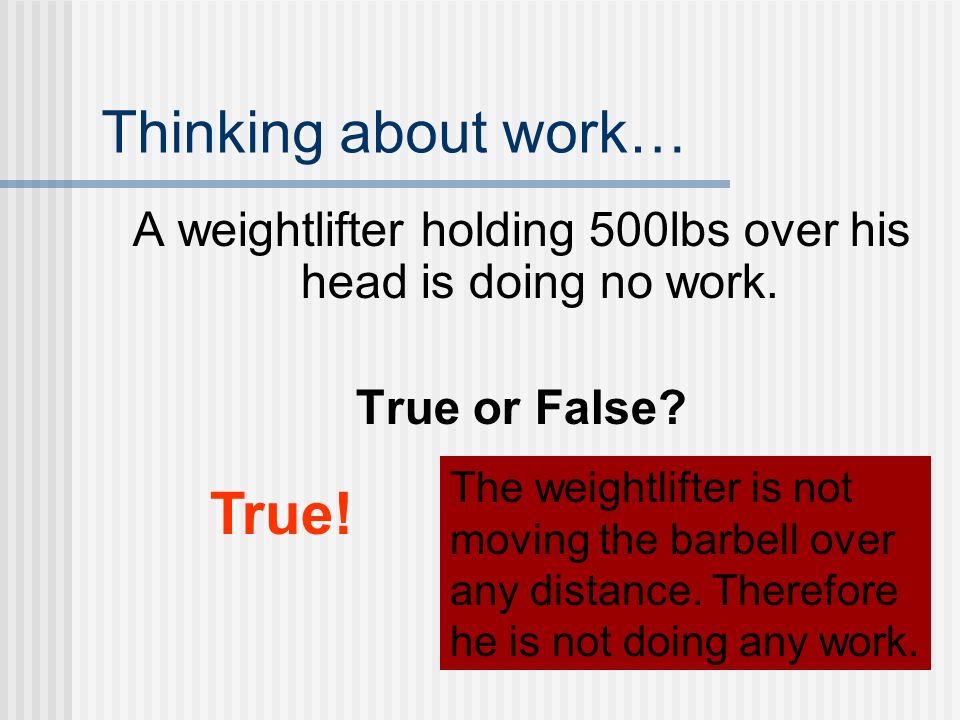 Thinking about work…

A weightlifter holding 500lbs over his head is doing no work.

True or False?

True!

The weightlifter is not moving the barbell over any distance. Therefore he is not doing any work.